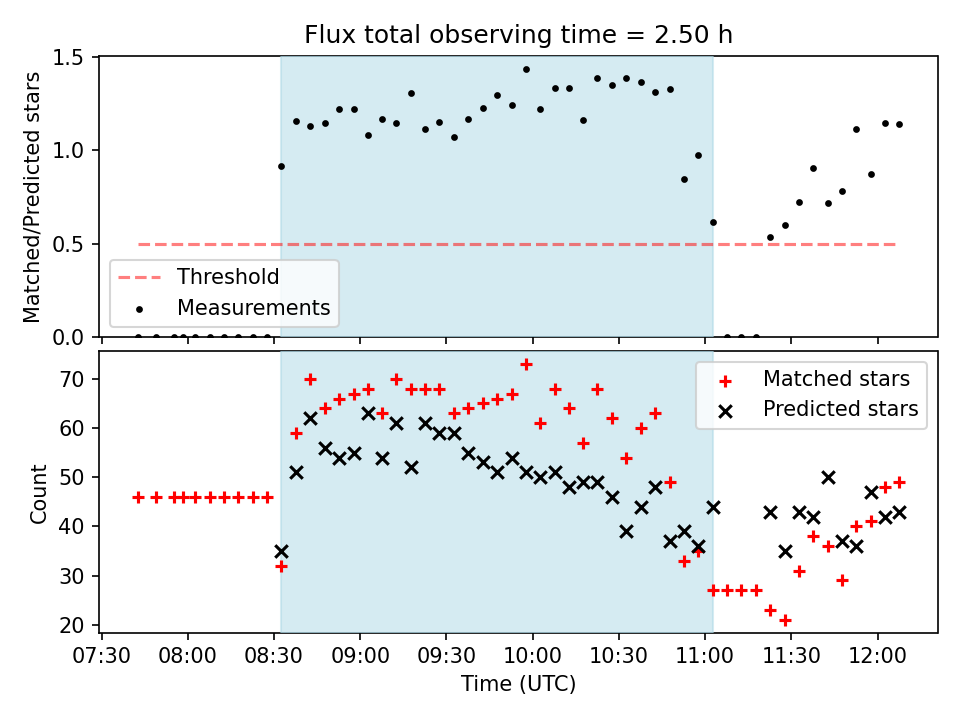 Flux total observing time = 2.50 h

Matched/Predicted stars

1.5
1.0
0.5
0.0

Threshold
Measurements

Count

70
60
50
40
30
20

Matched stars
Predicted stars

07:30 08:00 08:30 09:00 09:30 10:00 10:30 11:00 11:30 12:00
Time (UTC)